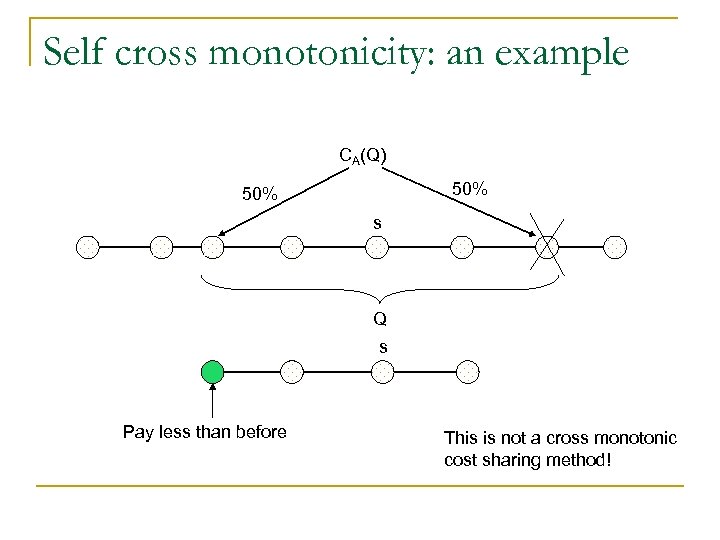 Self cross monotonicity: an example

$C_A(Q)$

50%

50%

s

Q

s

Pay less than before

This is not a cross monotonic cost sharing method!